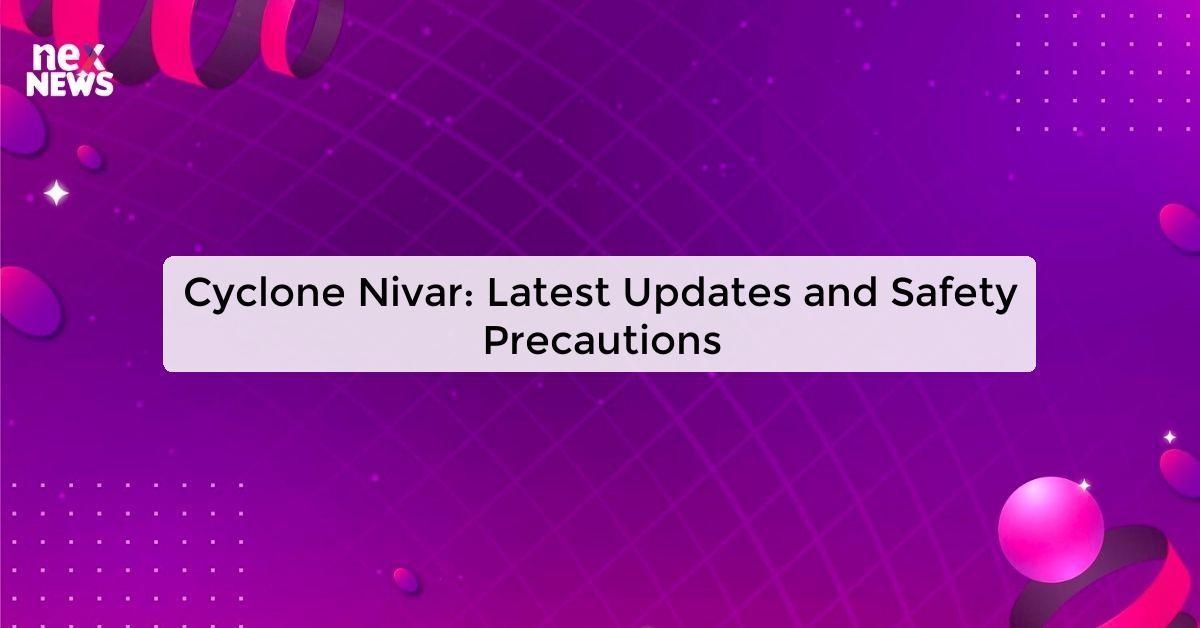 nex NEWS

Cyclone Nivar: Latest Updates and Safety Precautions